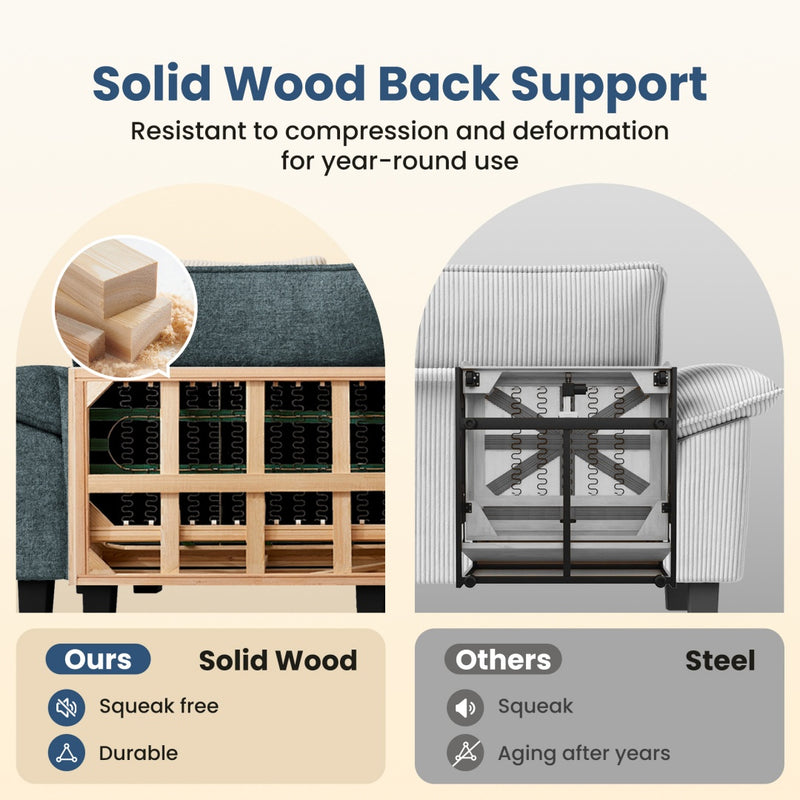 Solid Wood Back Support

Resistant to compression and deformation for year-round use

Ours Solid Wood

Squeak free

Durable

Others Steel

Squeak

Aging after years